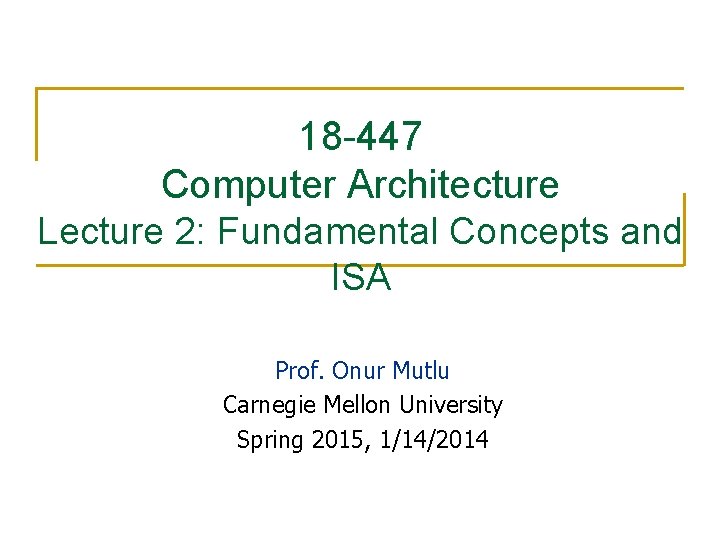 18-447
Computer Architecture
Lecture 2: Fundamental Concepts and ISA

Prof. Onur Mutlu
Carnegie Mellon University
Spring 2015, 1/14/2014